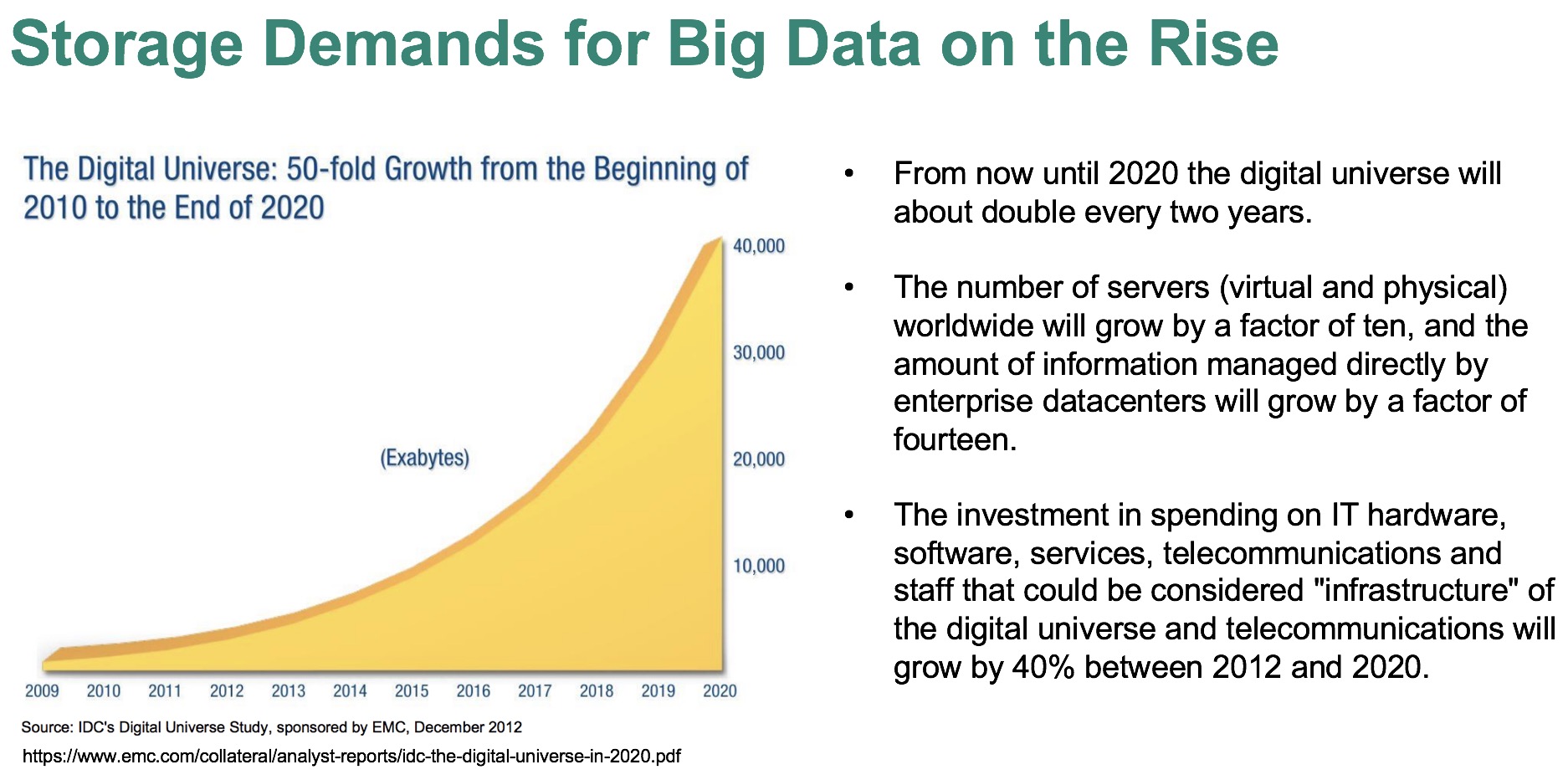 Storage Demands for Big Data on the Rise

The Digital Universe: 50-fold Growth from the Beginning of 2010 to the End of 2020

40,000
30,000
20,000
10,000

(Exabytes)

2009 2010 2011 2012 2013 2014 2015 2016 2017 2018 2019 2020

Source: IDC's Digital Universe Study, sponsored by EMC, December 2012

https://www.emc.com/collateral/analyst-reports/idc-the-digital-universe-in-2020.pdf

• From now until 2020 the digital universe will about double every two years.

• The number of servers (virtual and physical) worldwide will grow by a factor of ten, and the amount of information managed directly by enterprise datacenters will grow by a factor of fourteen.

• The investment in spending on IT hardware, software, services, telecommunications and staff that could be considered "infrastructure" of the digital universe and telecommunications will grow by 40% between 2012 and 2020.